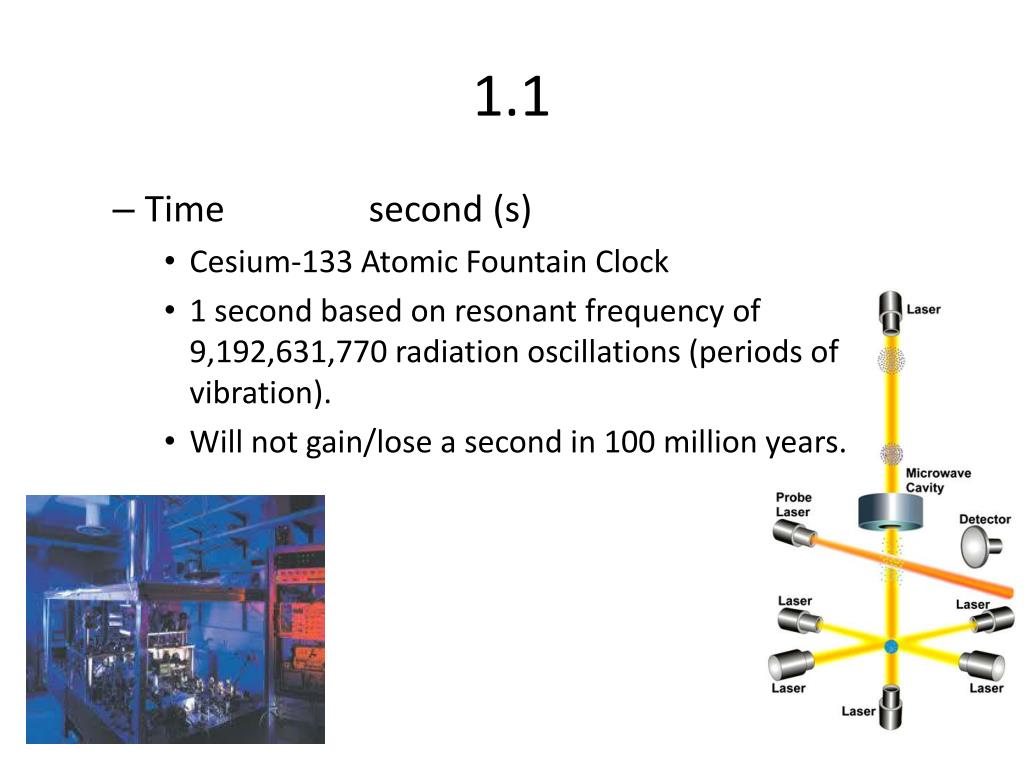 1.1

– Time second (s)

• Cesium-133 Atomic Fountain Clock

• 1 second based on resonant frequency of 9,192,631,770 radiation oscillations (periods of vibration).

• Will not gain/lose a second in 100 million years.

Laser

Microwave Cavity

Probe Laser

Detector

Laser

Laser

Laser

Laser

Laser